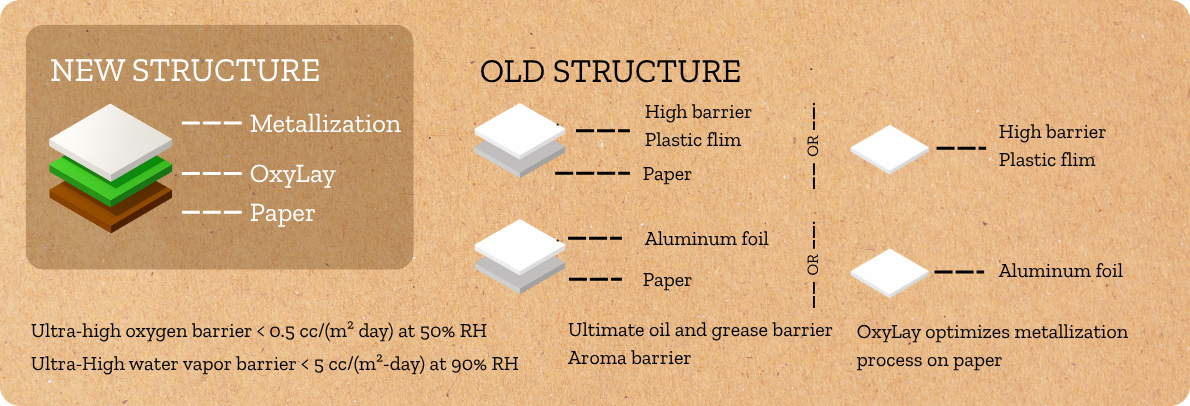 NEW STRUCTURE

Metallization

OxyLay

Paper

OLD STRUCTURE

High barrier Plastic flim

Paper

OR

High barrier Plastic flim

Aluminum foil

Paper

OR

Aluminum foil

Ultra-high oxygen barrier < 0.5 cc/(m² day) at 50% RH

Ultra-High water vapor barrier < 5 cc/(m²-day) at 90% RH

Ultimate oil and grease barrier

Aroma barrier

OxyLay optimizes metallization process on paper